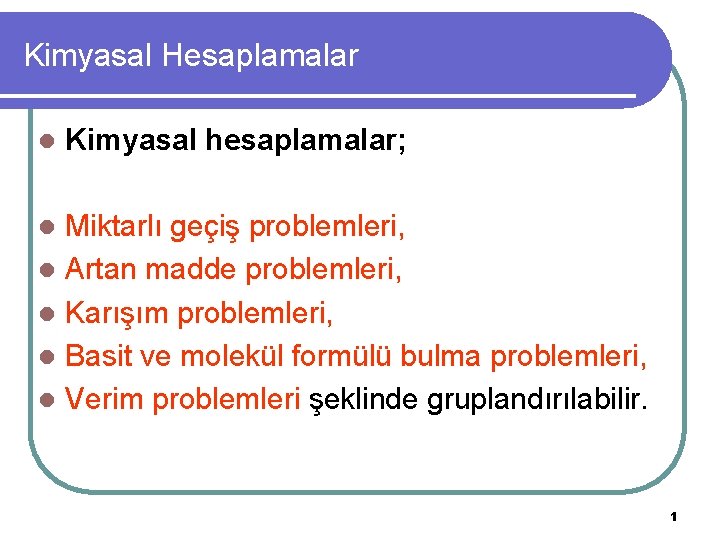 Kimyasal Hesaplamalar

Kimyasal hesaplamalar;

Miktarlı geçiş problemleri,
Artan madde problemleri,
Karışım problemleri,
Basit ve molekül formülü bulma problemleri,
Verim problemleri şeklinde gruplandırılabilir.

1